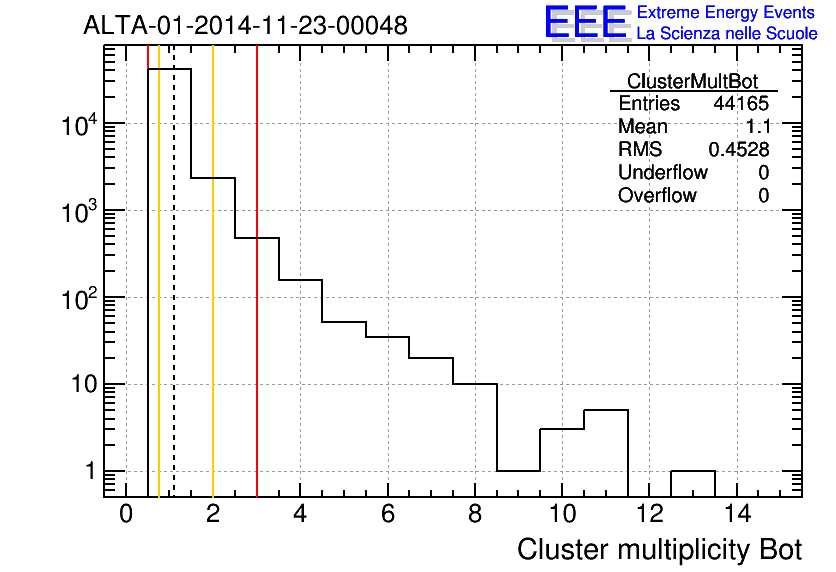 ALTA-01-2014-11-23-00048

EEE Extreme Energy Events
La Scienza nelle Scuole

| ClusterMultBot | |
|---|---|
| Entries | 44165 |
| Mean | 1.1 |
| RMS | 0.4528 |
| Underflow | 0 |
| Overflow | 0 |

$10^4$
$10^3$
$10^2$
10
1

0 2 4 6 8 10 12 14

Cluster multiplicity Bot